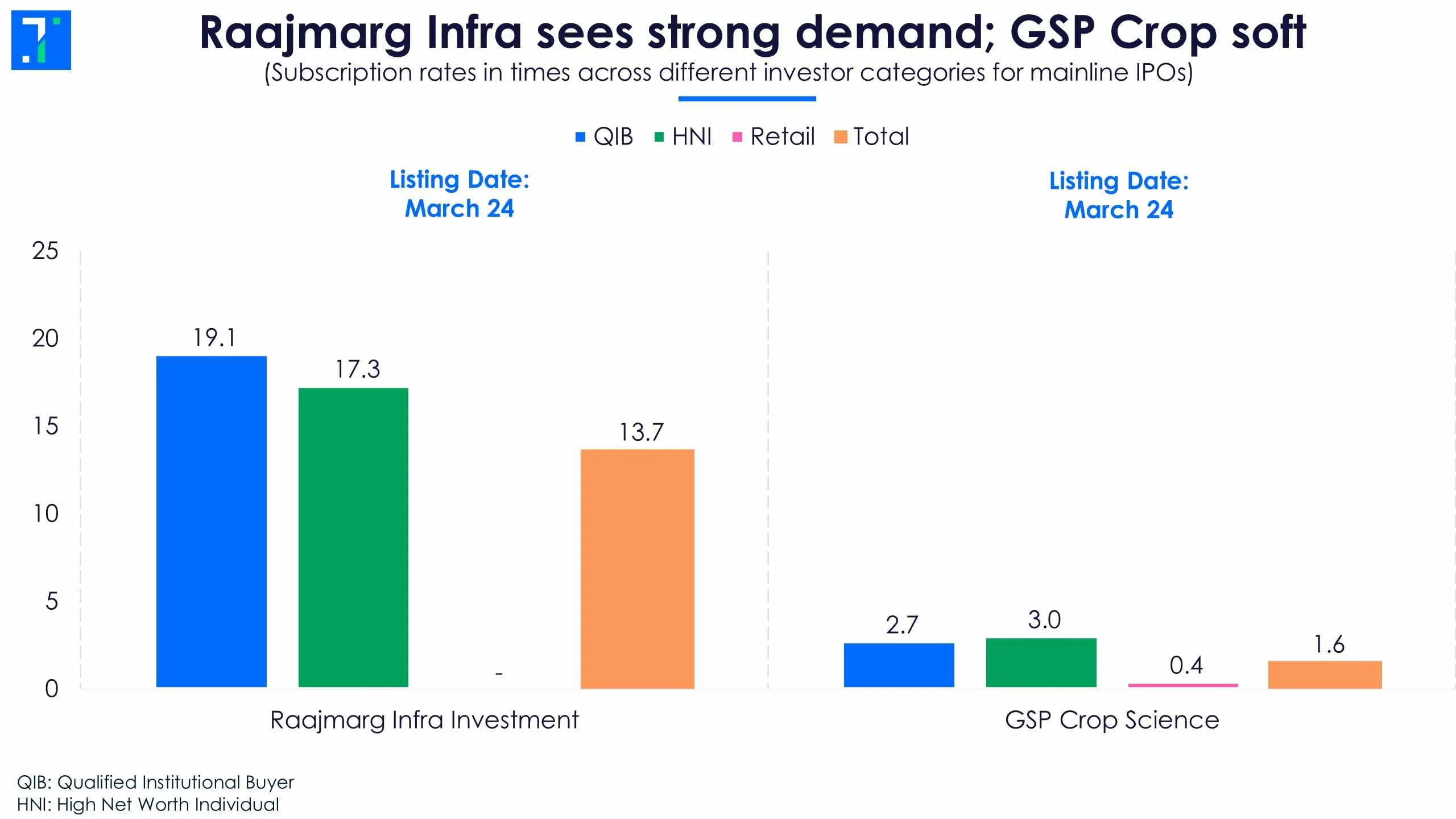 Raajmarg Infra sees strong demand; GSP Crop soft
(Subscription rates in times across different investor categories for mainline IPOs)

QIB HNI Retail Total

Listing Date: March 24

Listing Date: March 24

25
20
15
10
5
0

19.1
17.3
-
13.7

2.7
3.0
0.4
1.6

Raajmarg Infra Investment

GSP Crop Science

QIB: Qualified Institutional Buyer
HNI: High Net Worth Individual